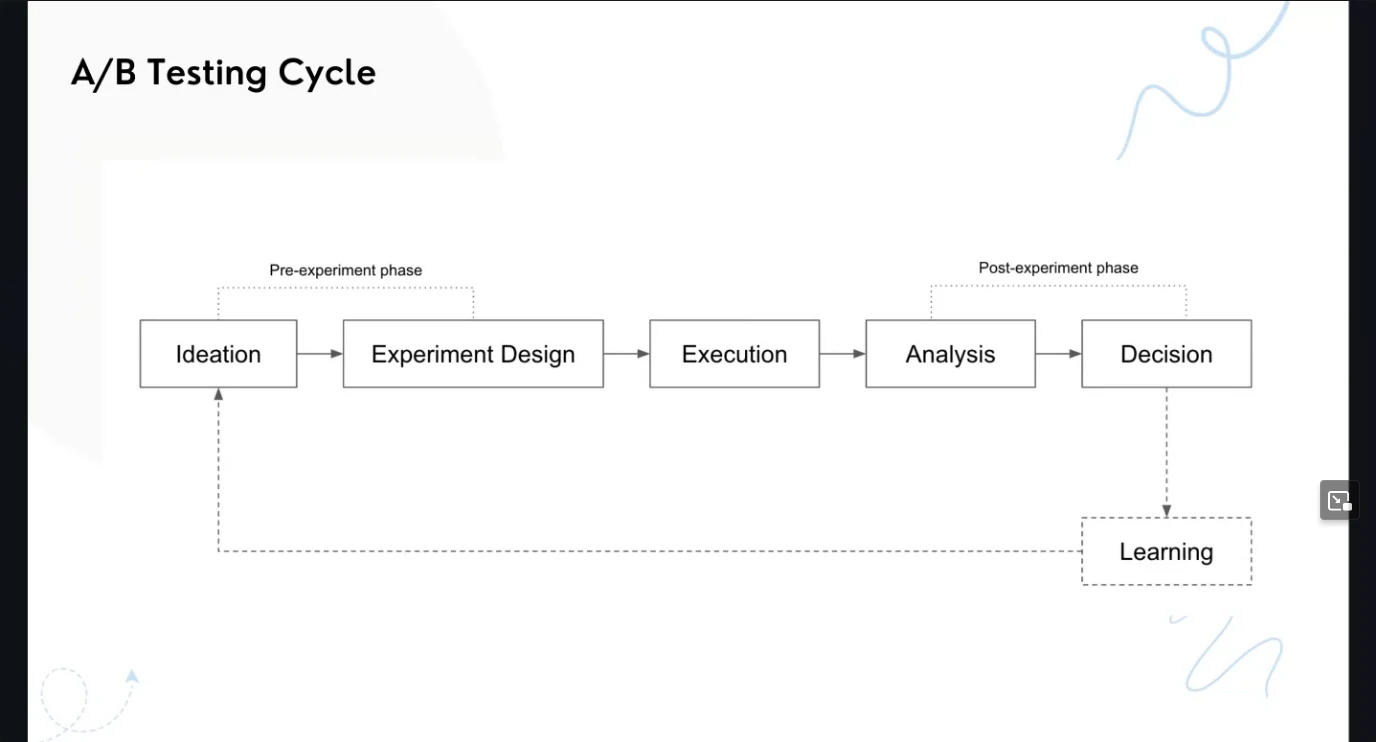 A/B Testing Cycle

Pre-experiment phase

Post-experiment phase

Ideation

Experiment Design

Execution

Analysis

Decision

Learning